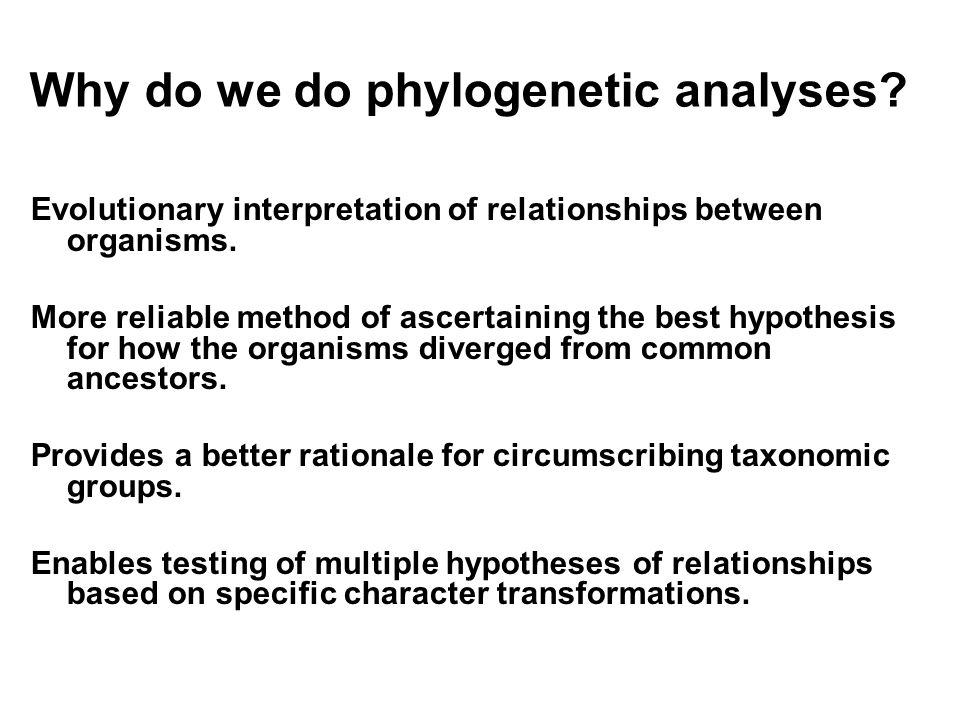 Why do we do phylogenetic analyses?

Evolutionary interpretation of relationships between organisms.

More reliable method of ascertaining the best hypothesis for how the organisms diverged from common ancestors.

Provides a better rationale for circumscribing taxonomic groups.

Enables testing of multiple hypotheses of relationships based on specific character transformations.